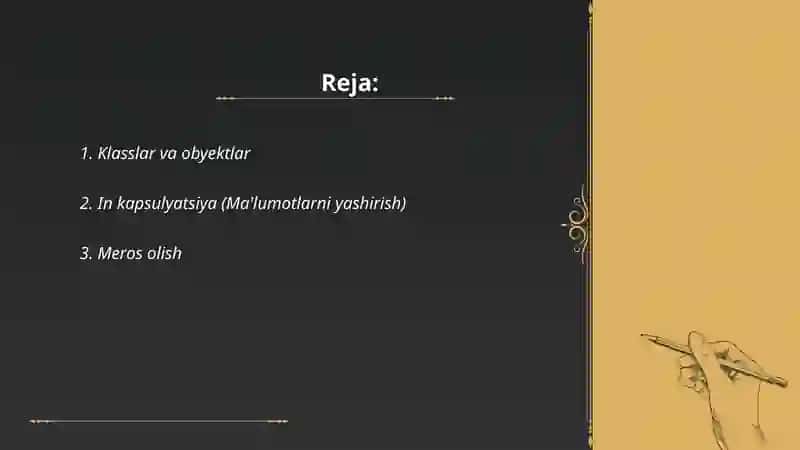 Reja:

1. Klasslar va obyektlar

2. In kapsulyatsiya (Ma'lumotlarni yashirish)

3. Meros olish